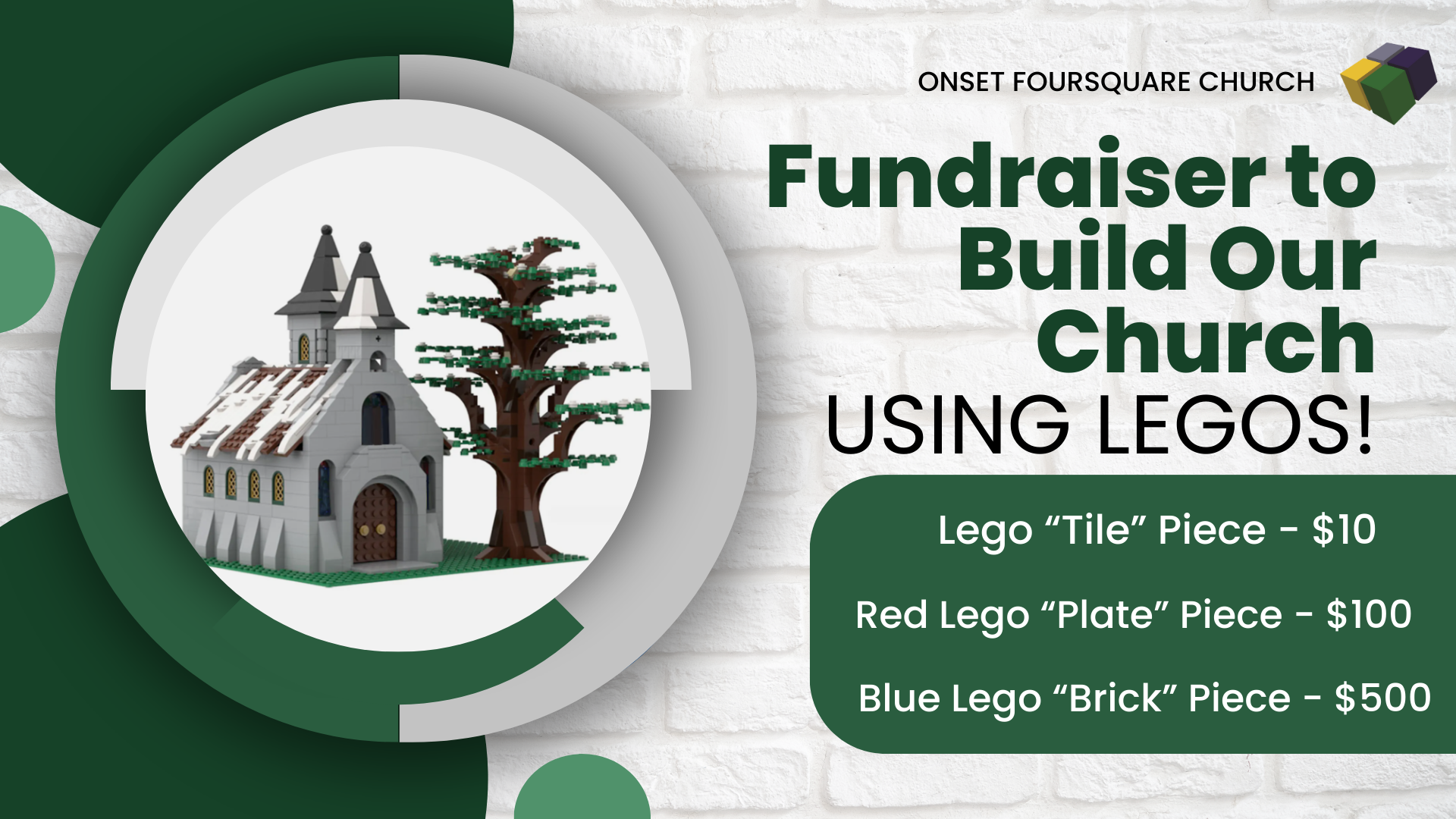 ONSET FOURSQUARE CHURCH

Fundraiser to Build Our Church USING LEGOS!

Lego “Tile” Piece - $10

Red Lego “Plate” Piece - $100

Blue Lego “Brick” Piece - $500